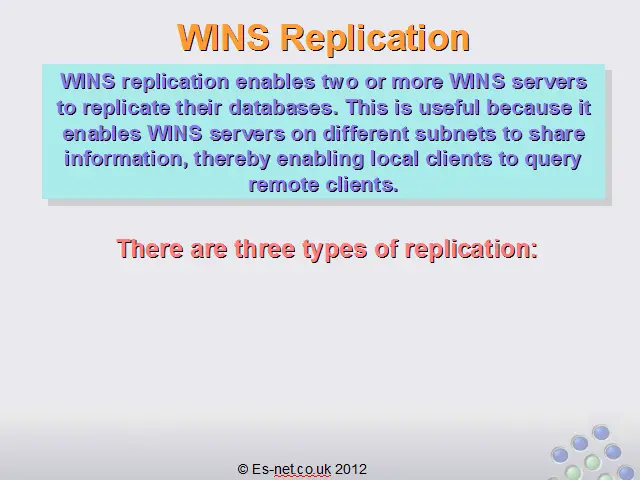 WINS Replication

WINS replication enables two or more WINS servers to replicate their databases. This is useful because it enables WINS servers on different subnets to share information, thereby enabling local clients to query remote clients.

There are three types of replication:

© Es-net.co.uk 2012